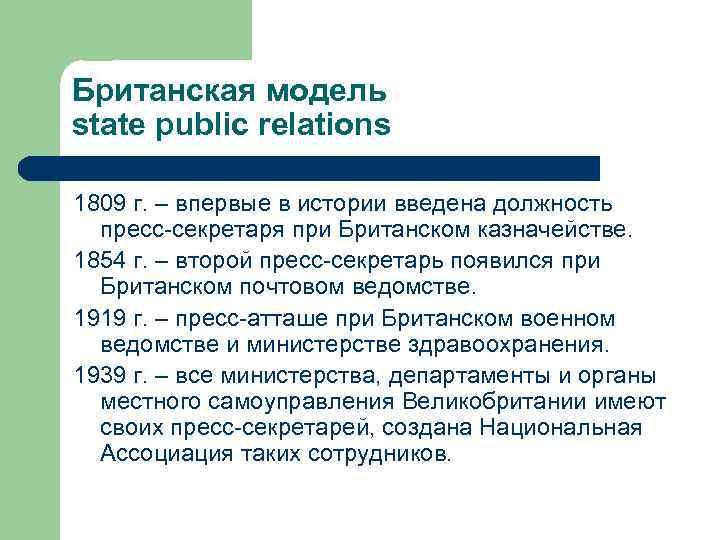 Британская модель state public relations

1809 г. – впервые в истории введена должность пресс-секретаря при Британском казначействе.

1854 г. – второй пресс-секретарь появился при Британском почтовом ведомстве.

1919 г. – пресс-атташе при Британском военном ведомстве и министерстве здравоохранения.

1939 г. – все министерства, департаменты и органы местного самоуправления Великобритании имеют своих пресс-секретарей, создана Национальная Ассоциация таких сотрудников.